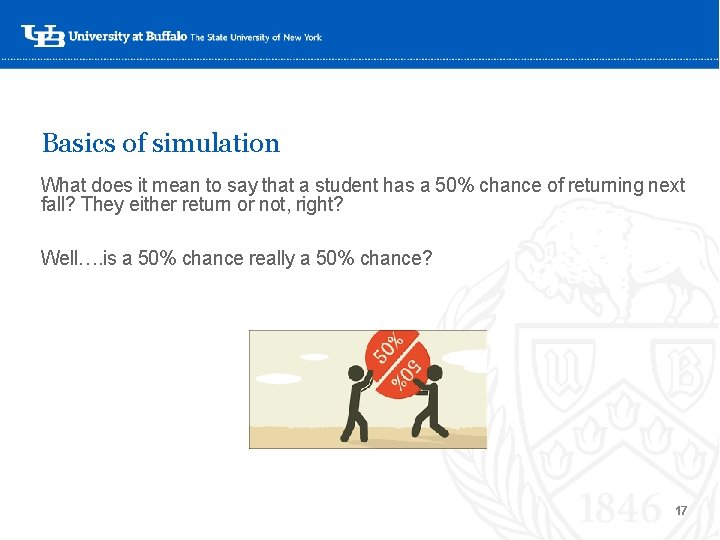 UB University at Buffalo The State University of New York

Basics of simulation

What does it mean to say that a student has a 50% chance of returning next fall? They either return or not, right?

Well….is a 50% chance really a 50% chance?

50%

50%

U B

1846

17